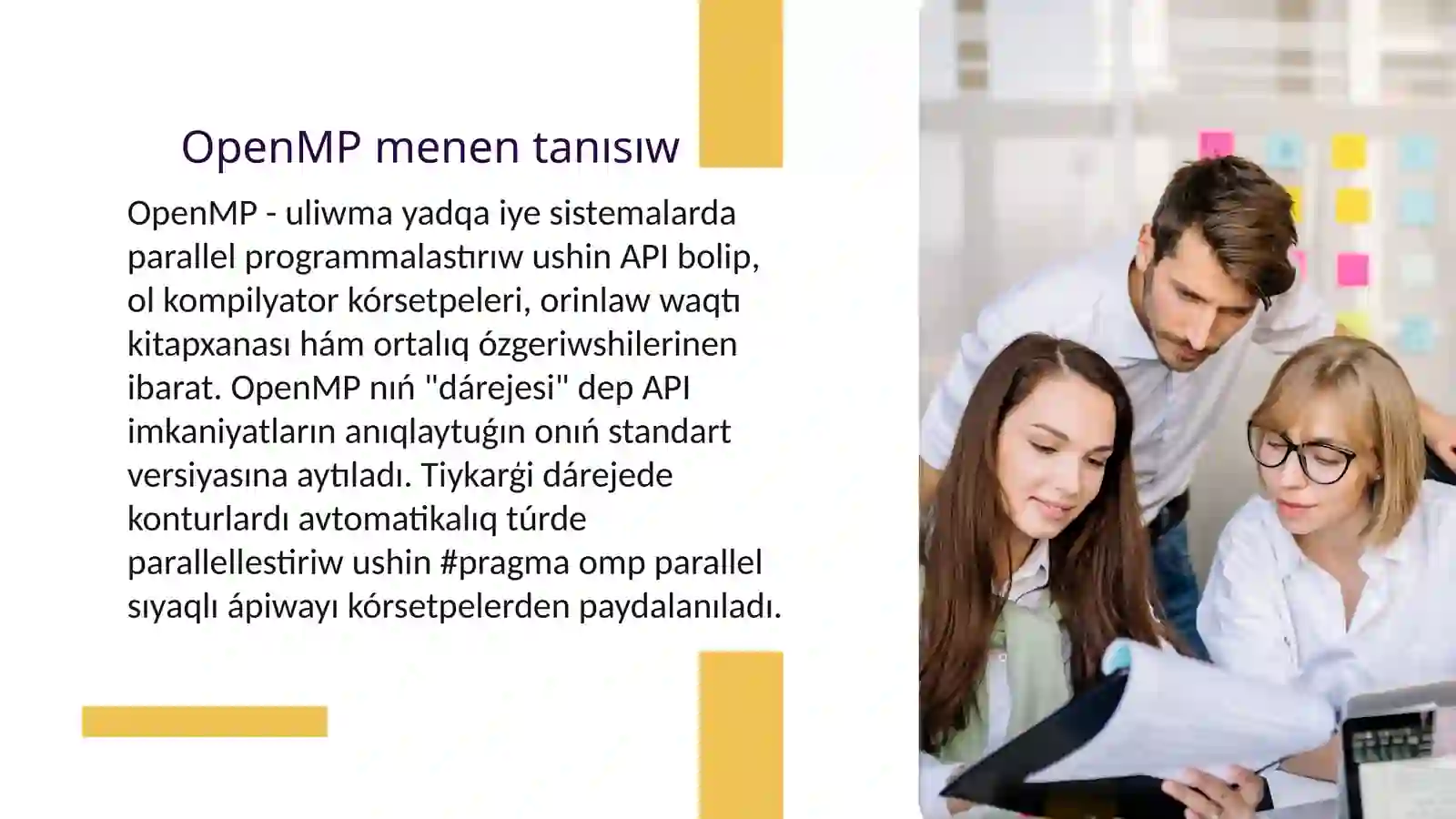 OpenMP menen tanısıw

OpenMP - uliwma yadqa iye sistemalarda parallel programmalastırıw ushin API bolip, ol kompilyator kórsetpeleri, orinlaw waqtı kitapxanası hám ortalıq ózgeriwshilerinen ibarat. OpenMP nıń "dárejesi" dep API imkaniyatların anıqlaytuǵın onıń standart versiyasına aytıladı. Tiykarǵi dárejede konturlardı avtomatikalıq túrde parallellestiriw ushin #pragma omp parallel sıyaqlı ápiwayı kórsetpelerden paydalanıladı.